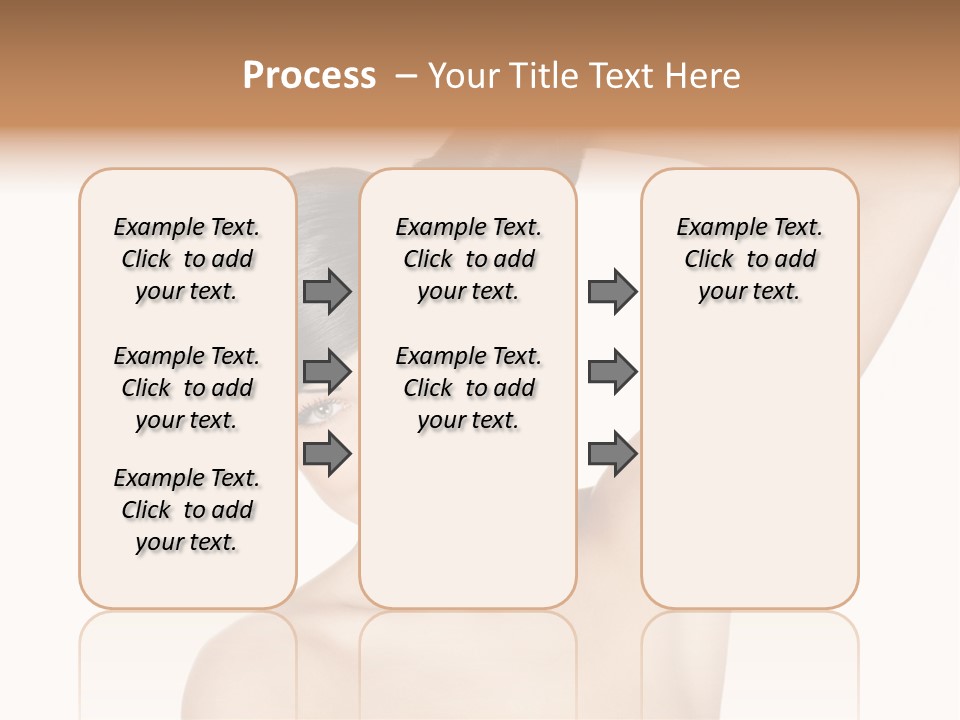 Process – Your Title Text Here

Example Text. Click to add your text.

Example Text. Click to add your text.

Example Text. Click to add your text.

Example Text. Click to add your text.

Example Text. Click to add your text.

Example Text. Click to add your text.